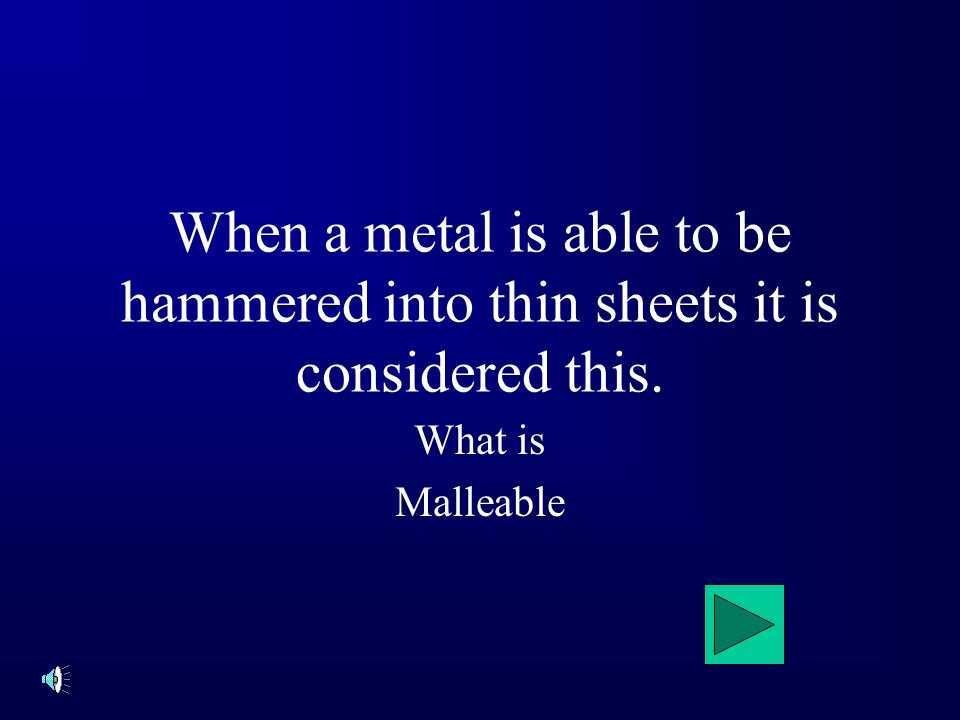 When a metal is able to be hammered into thin sheets it is considered this.

What is

Malleable